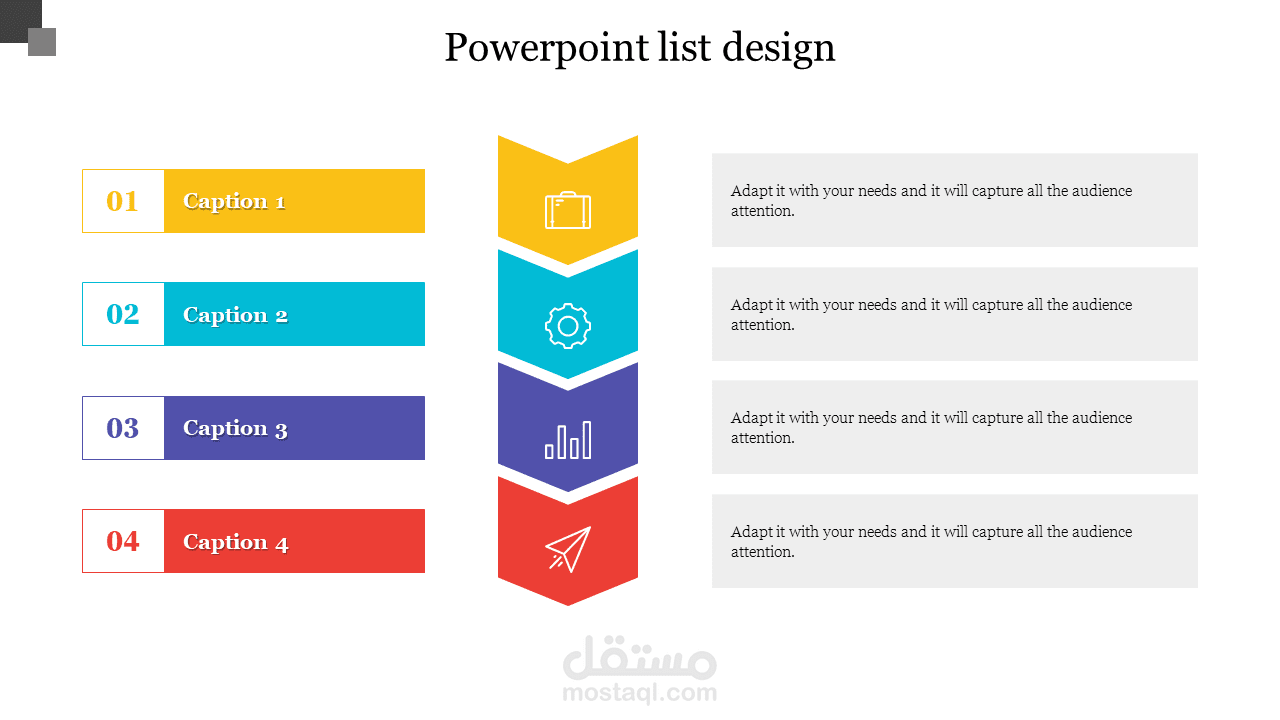 Powerpoint list design

01 Caption 1

02 Caption 2

03 Caption 3

04 Caption 4

Adapt it with your needs and it will capture all the audience attention.

Adapt it with your needs and it will capture all the audience attention.

Adapt it with your needs and it will capture all the audience attention.

Adapt it with your needs and it will capture all the audience attention.

مستقل
mostaql.com